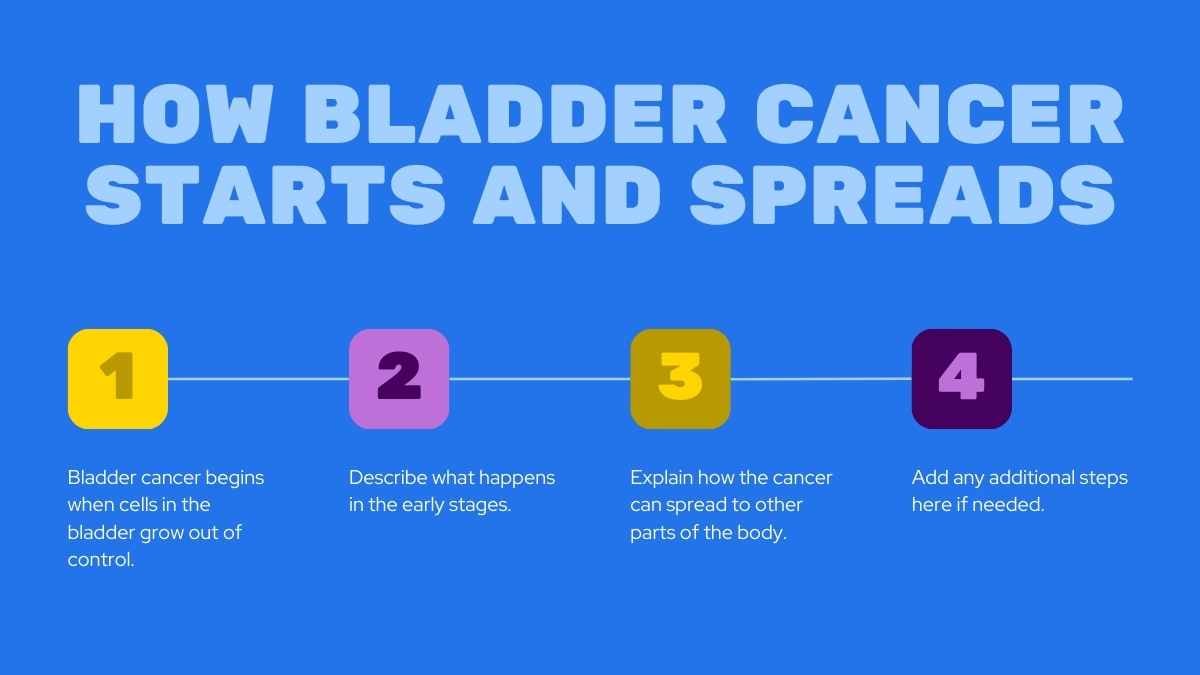 HOW BLADDER CANCER STARTS AND SPREADS

1

Bladder cancer begins when cells in the bladder grow out of control.

2

Describe what happens in the early stages.

3

Explain how the cancer can spread to other parts of the body.

4

Add any additional steps here if needed.